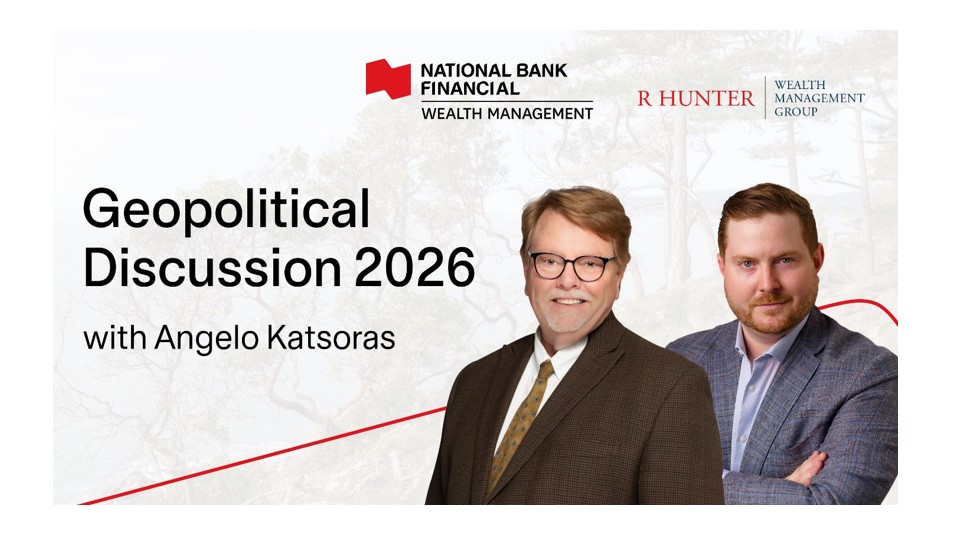 NATIONAL BANK FINANCIAL
WEALTH MANAGEMENT

R HUNTER
WEALTH MANAGEMENT GROUP

Geopolitical Discussion 2026

with Angelo Katsoras